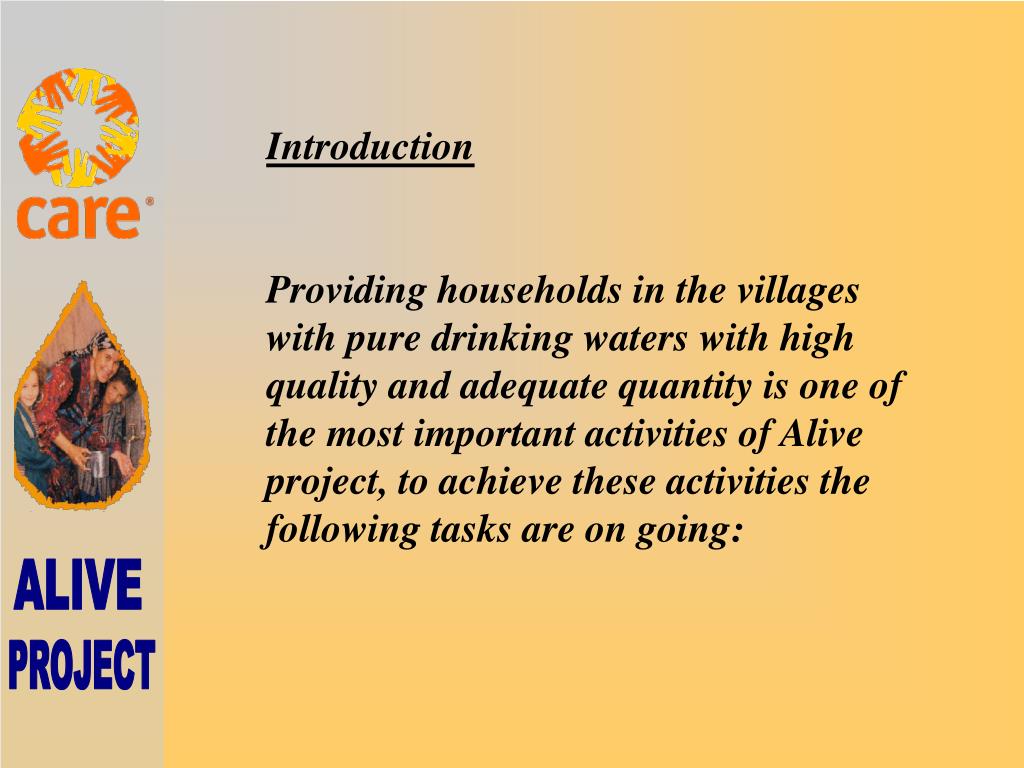 care®

ALIVE PROJECT

Introduction

Providing households in the villages with pure drinking waters with high quality and adequate quantity is one of the most important activities of Alive project, to achieve these activities the following tasks are on going: